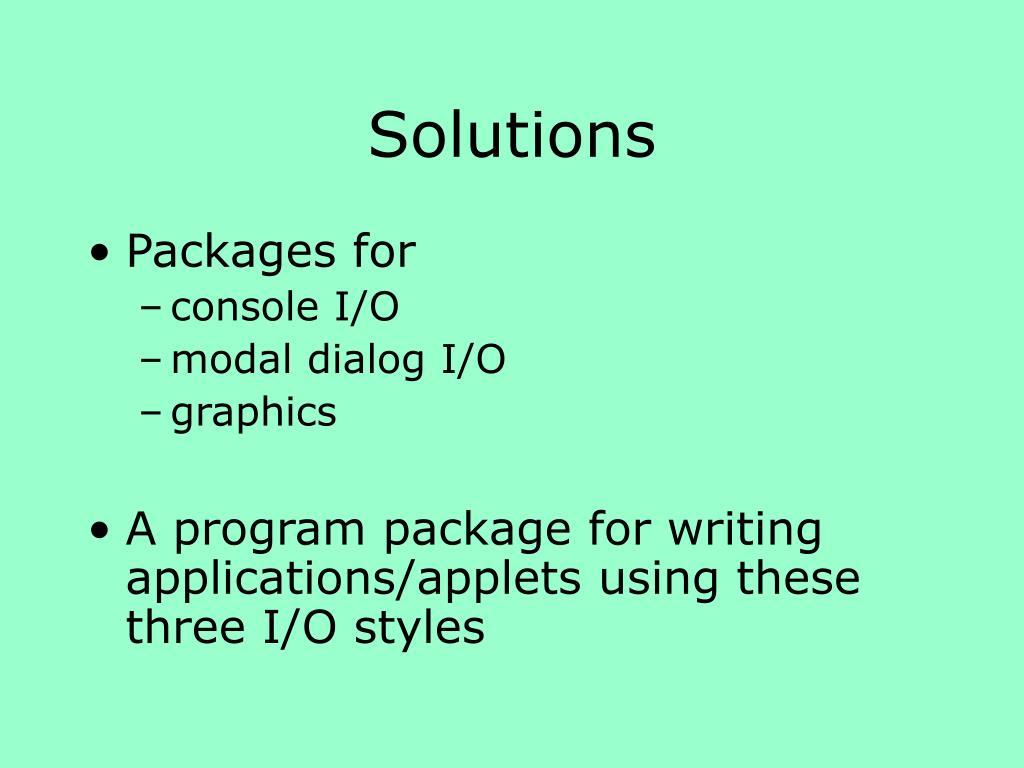 Solutions

• Packages for
– console I/O
– modal dialog I/O
– graphics

• A program package for writing applications/applets using these three I/O styles